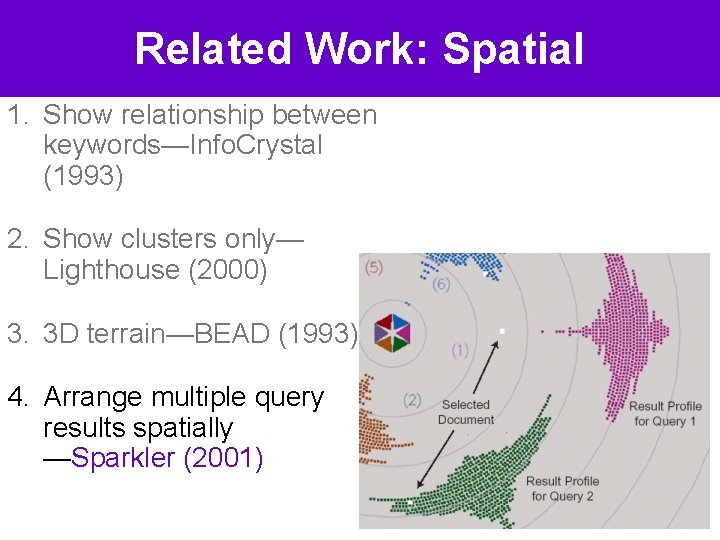 Related Work: Spatial

1. Show relationship between keywords—InfoCrystal (1993)

2. Show clusters only—Lighthouse (2000)

3. 3D terrain—BEAD (1993)

4. Arrange multiple query results spatially —Sparkler (2001)

(5)
(6)
(1)
(2)
Selected Document
Result Profile for Query 1
Result Profile for Query 2